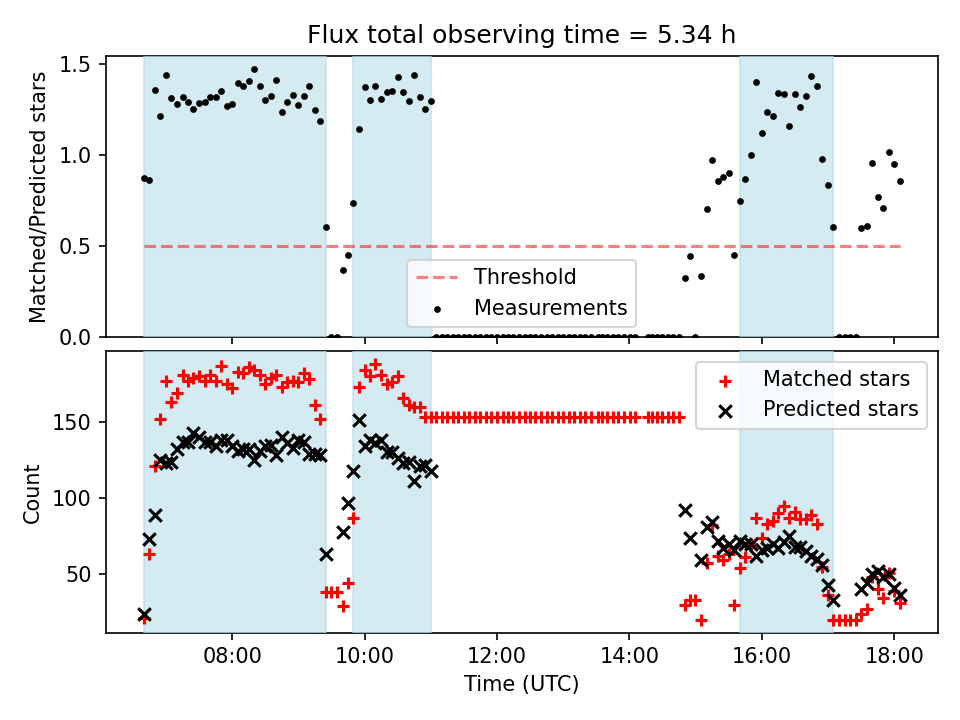 Flux total observing time = 5.34 h

Matched/Predicted stars

1.5
1.0
0.5
0.0

Threshold
Measurements

Count

150
100
50

Matched stars
Predicted stars

08:00
10:00
12:00
14:00
16:00
18:00

Time (UTC)